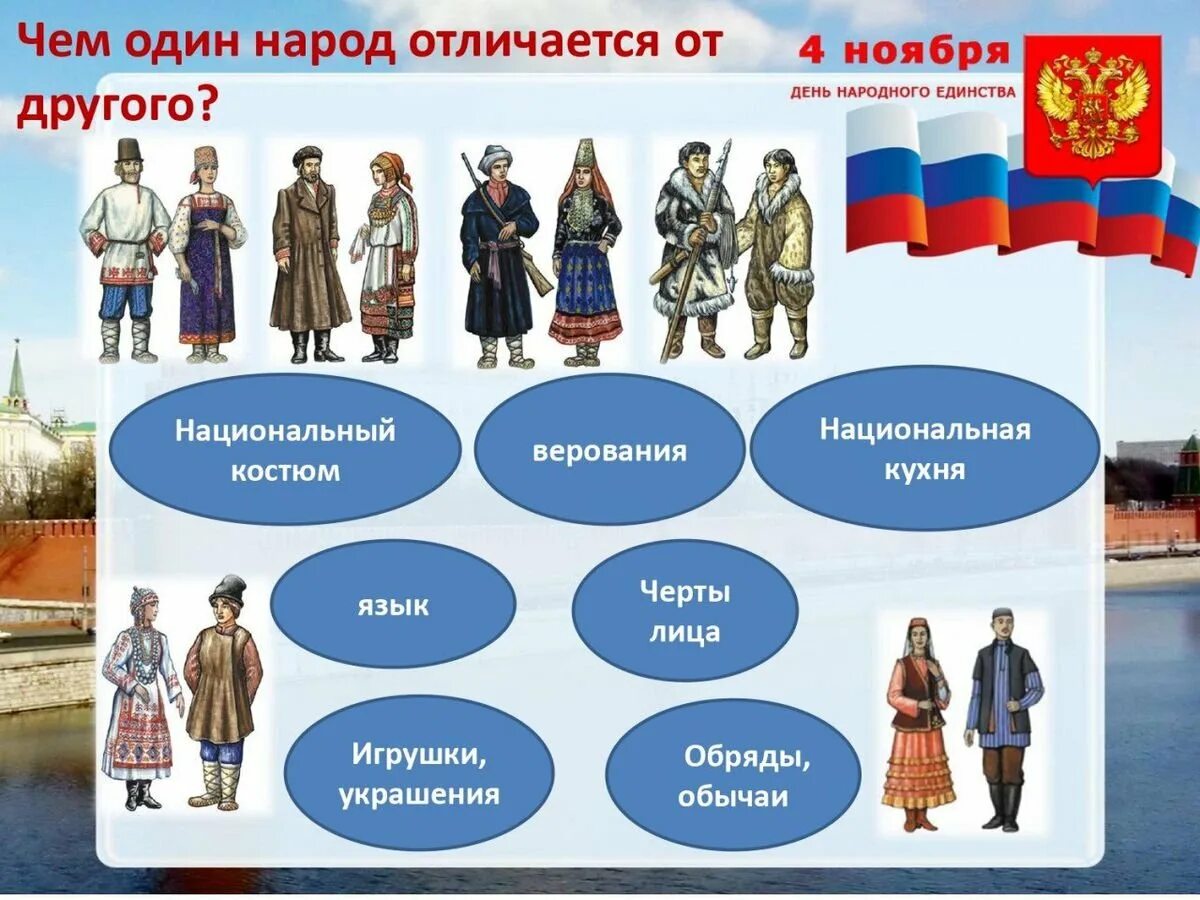 Чем один народ отличается от другого?

4 ноября
ДЕНЬ НАРОДНОГО ЕДИНСТВА

Национальный костюм

верования

Национальная кухня

язык

Черты лица

Игрушки, украшения

Обряды, обычаи